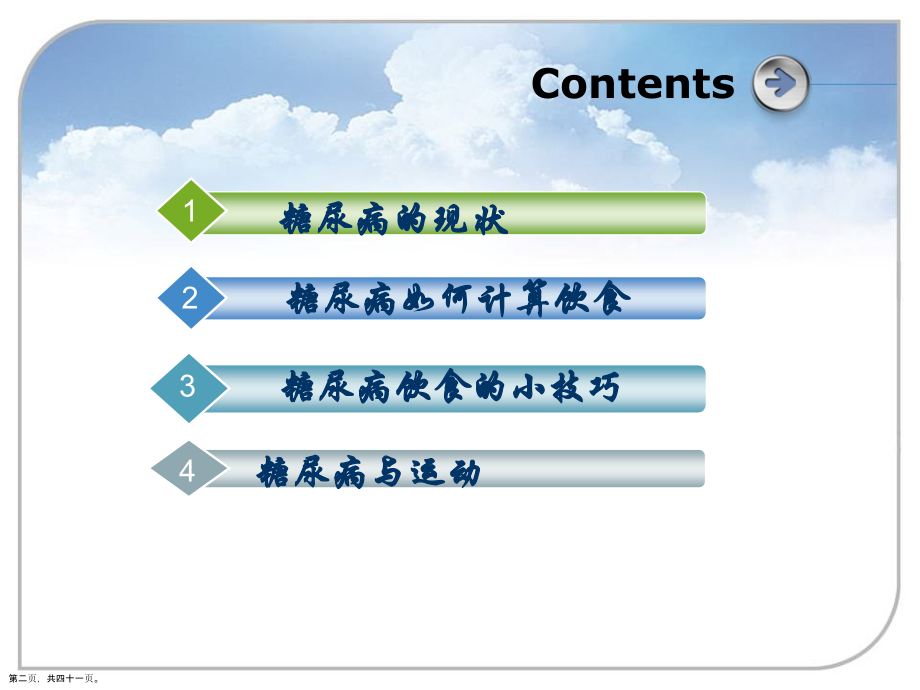 Contents

1 糖尿病的现状

2 糖尿病如何计算饮食

3 糖尿病饮食的小技巧

4 糖尿病与运动

第二页，共四十一页。